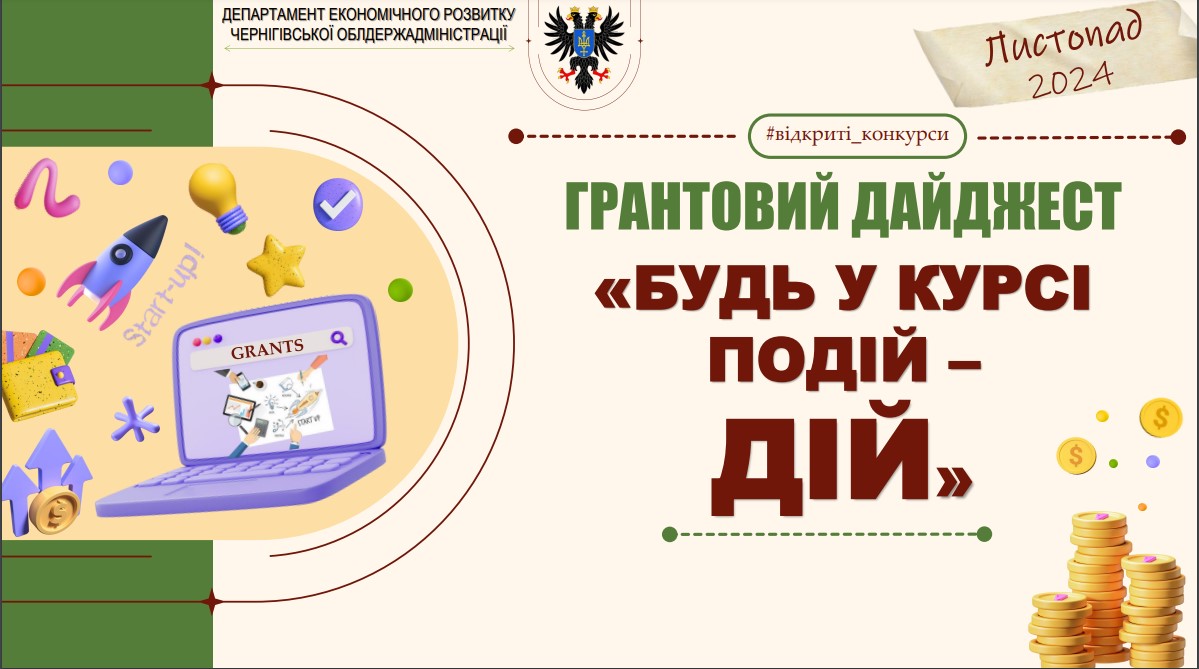 ДЕПАРТАМЕНТ ЕКОНОМІЧНОГО РОЗВИТКУ ЧЕРНІГІВСЬКОЇ ОБЛДЕРЖАДМІНІСТРАЦІЇ

Листопад 2024

#відкриті_конкурси

ГРАНТОВИЙ ДАЙДЖЕСТ

«БУДЬ У КУРСІ ПОДІЙ – ДІЙ»

Start-up!

GRANTS

START UP